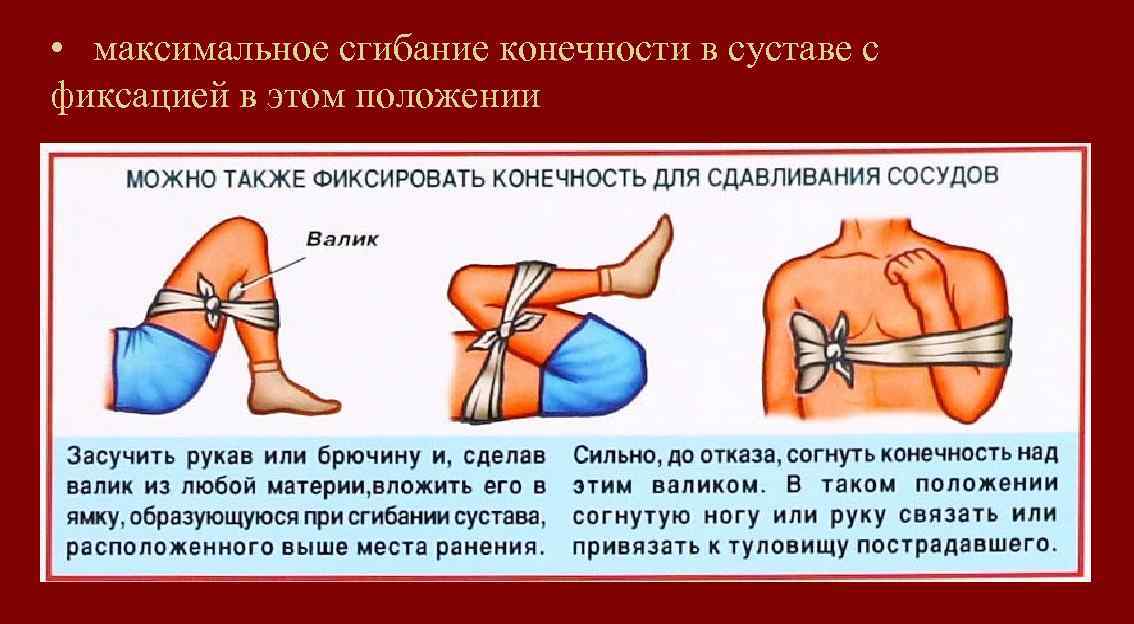 • максимальное сгибание конечности в суставе с фиксацией в этом положении

МОЖНО ТАКЖЕ ФИКСИРОВАТЬ КОНЕЧНОСТЬ ДЛЯ СДАВЛИВАНИЯ СОСУДОВ

Валик

Засучить рукав или брючину и, сделав валик из любой материи,вложить его в ямку, образующуюся при сгибании сустава, расположенного выше места ранения.

Сильно, до отказа, согнуть конечность над этим валиком. В таком положении согнутую ногу или руку связать или привязать к туловищу пострадавшего.